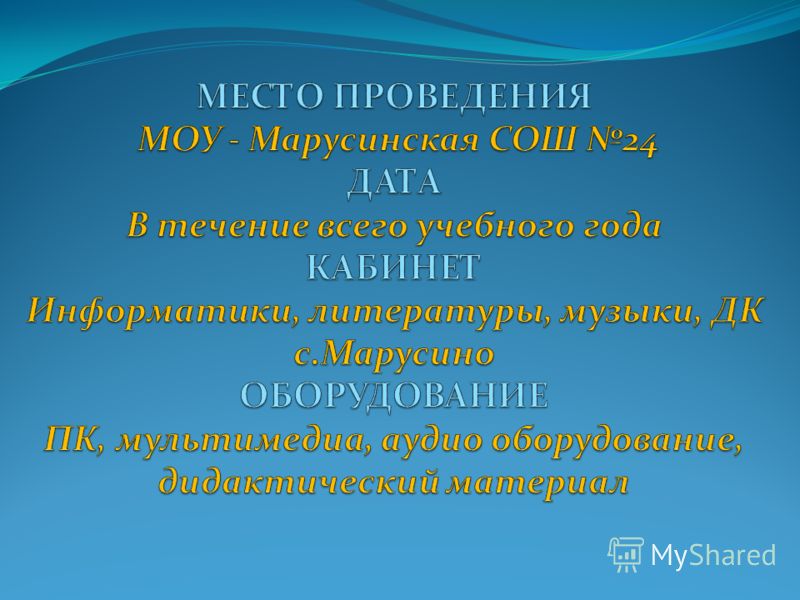 МЕСТО ПРОВЕДЕНИЯ
МОУ - Марусинская СОШ №24
ДАТА
В течение всего учебного года
КАБИНЕТ
Информатики, литературы, музыки, ДК с.Марусино
ОБОРУДОВАНИЕ
ПК, мультимедиа, аудио оборудование, дидактический материал

MyShared